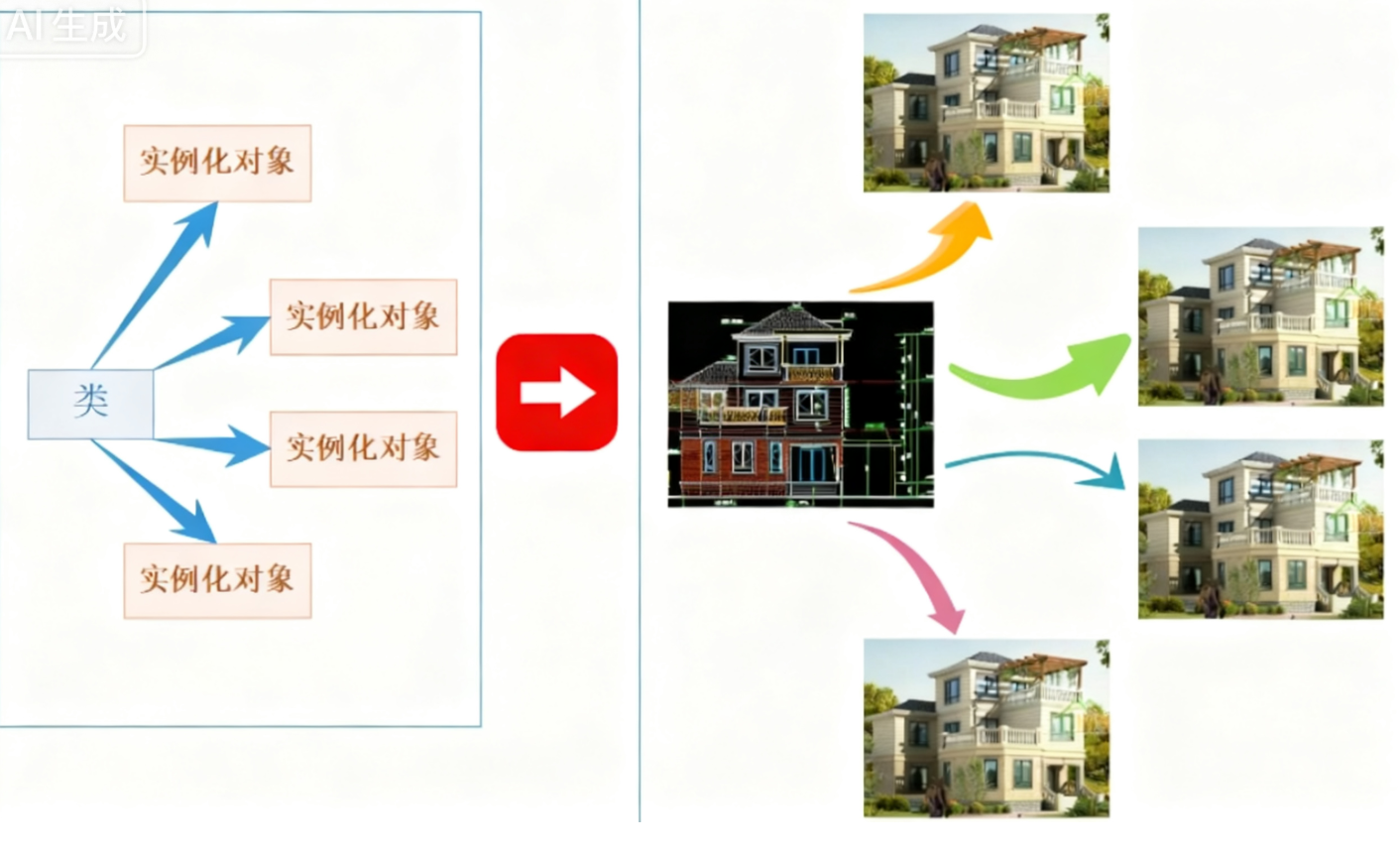 AI生成

实例化对象

实例化对象

类

实例化对象

实例化对象